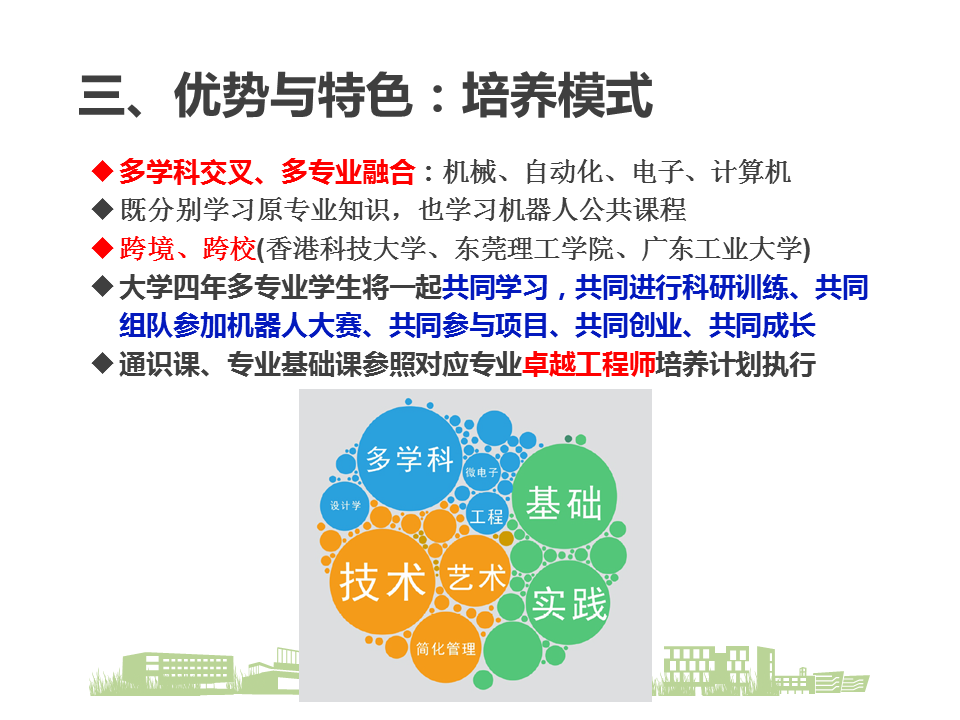 三、优势与特色：培养模式

◆ 多学科交叉、多专业融合：机械、自动化、电子、计算机

◆ 既分别学习原专业知识，也学习机器人公共课程

◆ 跨境、跨校(香港科技大学、东莞理工学院、广东工业大学)

◆ 大学四年多专业学生将一起共同学习，共同进行科研训练、共同组队参加机器人大赛、共同参与项目、共同创业、共同成长

◆ 通识课、专业基础课参照对应专业卓越工程师培养计划执行

多学科
微电子
设计学
工程
基础
技术
艺术
实践
简化管理